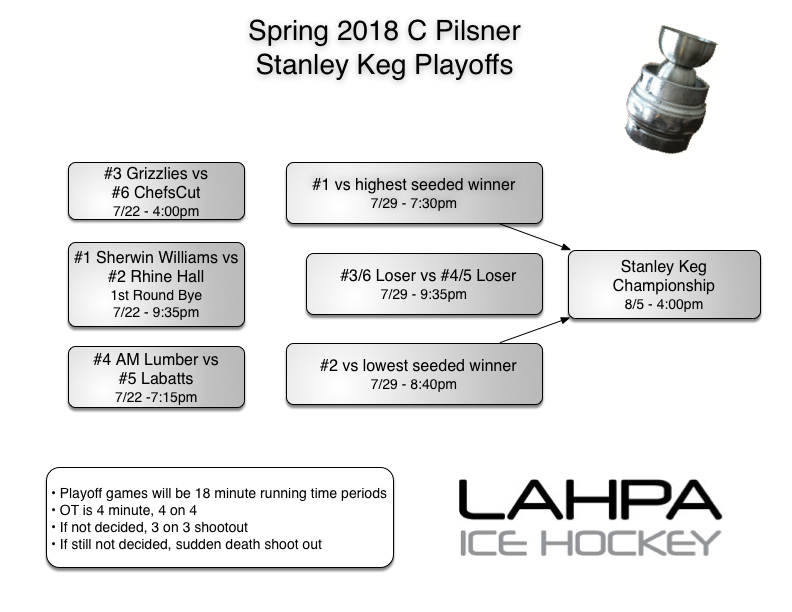 Spring 2018 C Pilsner
Stanley Keg Playoffs

#3 Grizzlies vs
#6 ChefsCut
7/22 - 4:00pm

#1 Sherwin Williams vs
#2 Rhine Hall
1st Round Bye
7/22 - 9:35pm

#4 AM Lumber vs
#5 Labatts
7/22 -7:15pm

#1 vs highest seeded winner
7/29 - 7:30pm

#3/6 Loser vs #4/5 Loser
7/29 - 9:35pm

#2 vs lowest seeded winner
7/29 - 8:40pm

Stanley Keg
Championship
8/5 - 4:00pm

• Playoff games will be 18 minute running time periods
• OT is 4 minute, 4 on 4
• If not decided, 3 on 3 shootout
• If still not decided, sudden death shoot out

LAHPA
ICE HOCKEY